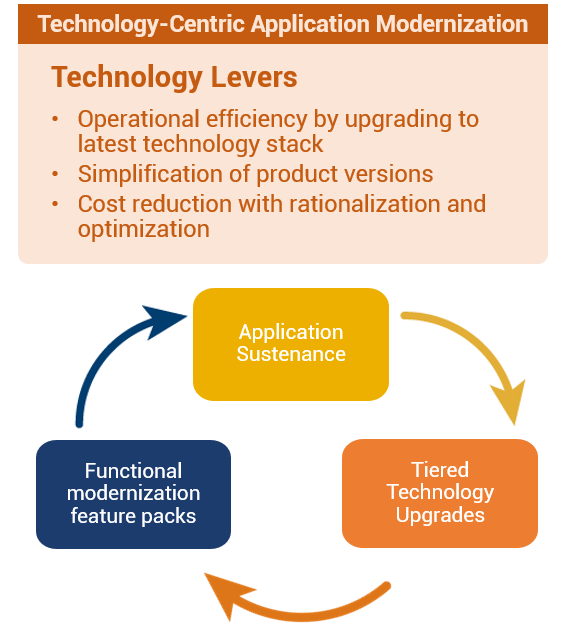 Technology-Centric Application Modernization

Technology Levers

• Operational efficiency by upgrading to latest technology stack
• Simplification of product versions
• Cost reduction with rationalization and optimization

Application Sustenance

Tiered Technology Upgrades

Functional modernization feature packs